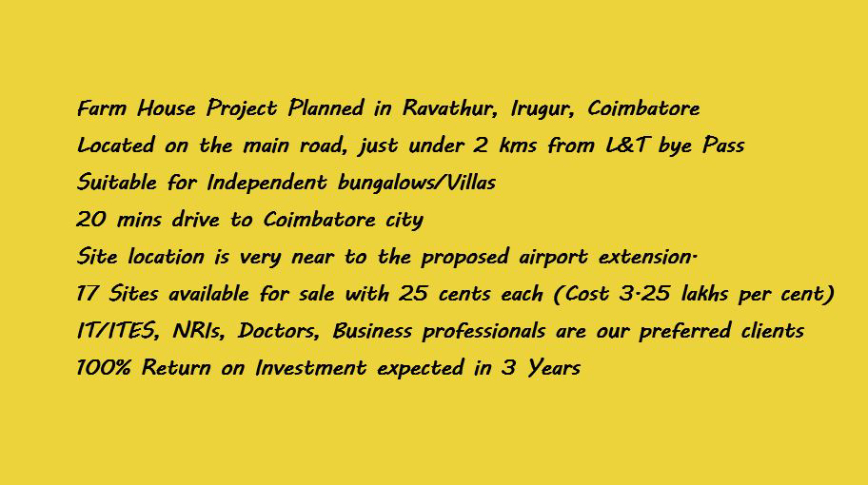 Farm House Project Planned in Ravathur, Irugur, Coimbatore
Located on the main road, just under 2 kms from L&T bye Pass
Suitable for Independent bungalows/Villas
20 mins drive to Coimbatore city
Site location is very near to the proposed airport extension.
17 Sites available for sale with 25 cents each (Cost 3.25 lakhs per cent)
IT/ITES, NRIs, Doctors, Business professionals are our preferred clients
100% Return on Investment expected in 3 Years